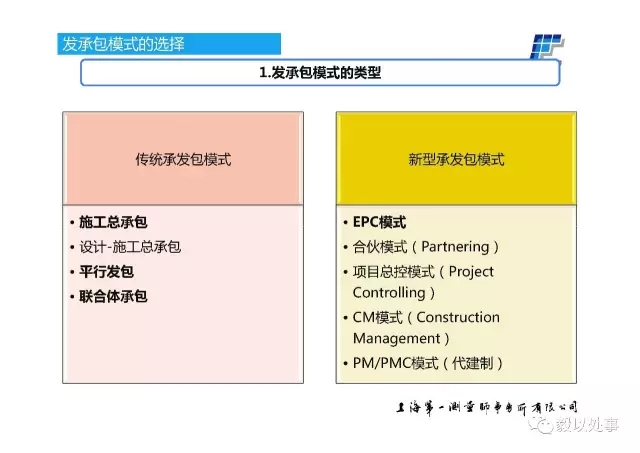 发承包模式的选择

1.发承包模式的类型

传统承发包模式

• 施工总承包
• 设计-施工总承包
• 平行发包
• 联合体承包

新型承发包模式

• EPC模式
• 合伙模式（Partnering）
• 项目总控模式（Project Controlling）
• CM模式（Construction Management）
• PM/PMC模式（代建制）

上海第一测量师事务所有限公司

毅以处事